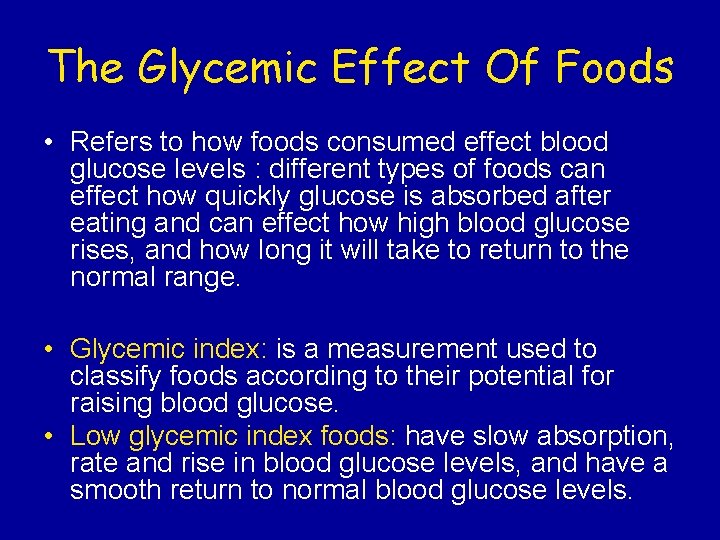 The Glycemic Effect Of Foods

• Refers to how foods consumed effect blood glucose levels : different types of foods can effect how quickly glucose is absorbed after eating and can effect how high blood glucose rises, and how long it will take to return to the normal range.

• Glycemic index: is a measurement used to classify foods according to their potential for raising blood glucose.
• Low glycemic index foods: have slow absorption, rate and rise in blood glucose levels, and have a smooth return to normal blood glucose levels.